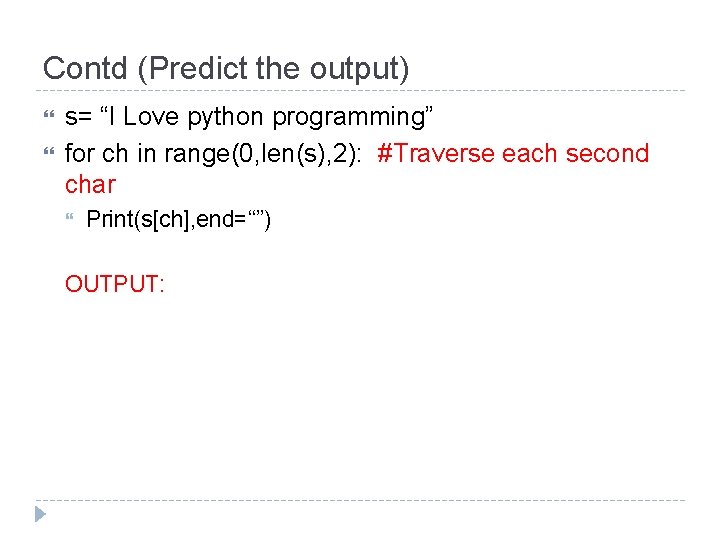 Contd (Predict the output)

s= “I Love python programming”

for ch in range(0,len(s),2): #Traverse each second char

Print(s[ch],end=“”)

OUTPUT: